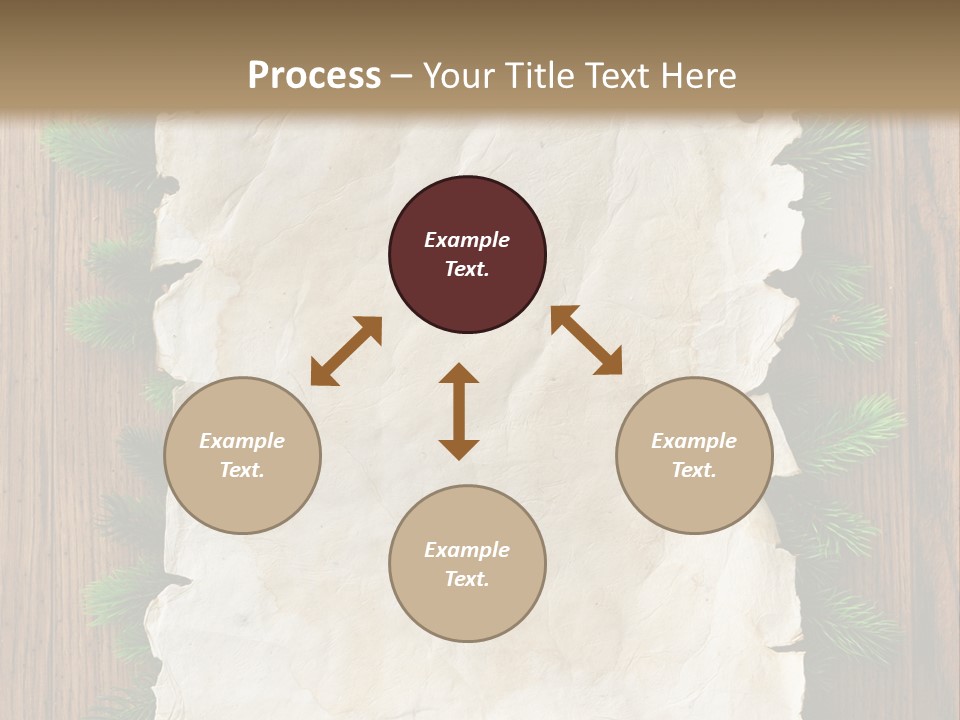 Process – Your Title Text Here

Example Text.

Example Text.

Example Text.

Example Text.